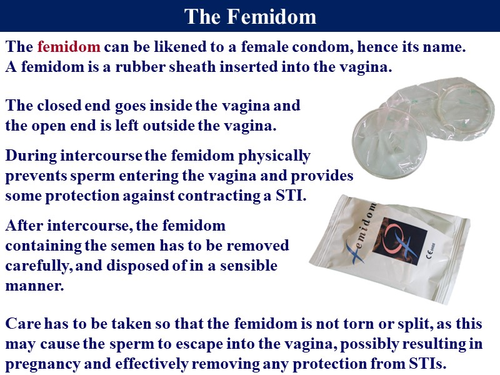 The Femidom

The femidom can be likened to a female condom, hence its name. A femidom is a rubber sheath inserted into the vagina.

The closed end goes inside the vagina and the open end is left outside the vagina.

During intercourse the femidom physically prevents sperm entering the vagina and provides some protection against contracting a STI.

After intercourse, the femidom containing the semen has to be removed carefully, and disposed of in a sensible manner.

femidom

CE

Care has to be taken so that the femidom is not torn or split, as this may cause the sperm to escape into the vagina, possibly resulting in pregnancy and effectively removing any protection from STIs.